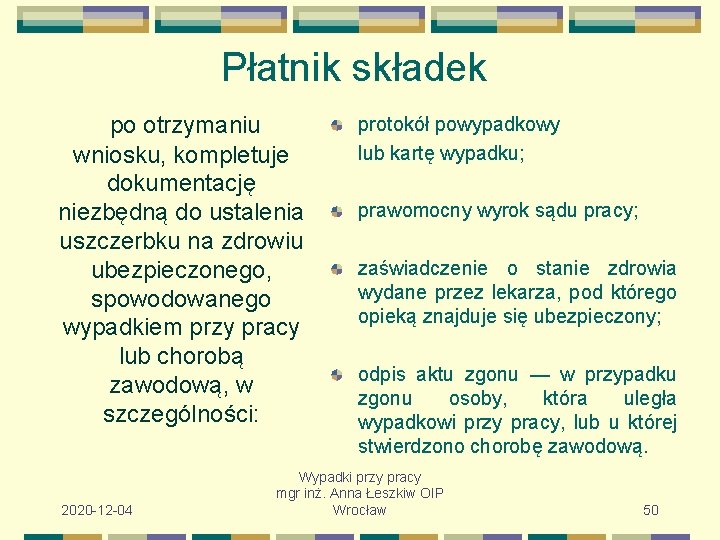 Płatnik składek

po otrzymaniu wniosku, kompletuje dokumentację niezbędną do ustalenia uszczerbku na zdrowiu ubezpieczonego, spowodowanego wypadkiem przy pracy lub chorobą zawodową, w szczególności:

protokół powypadkowy lub kartę wypadku;

prawomocny wyrok sądu pracy;

zaświadczenie o stanie zdrowia wydane przez lekarza, pod którego opieką znajduje się ubezpieczony;

odpis aktu zgonu — w przypadku zgonu osoby, która uległa wypadkowi przy pracy, lub u której stwierdzono chorobę zawodową.

2020-12-04

Wypadki przy pracy
mgr inż. Anna Łeszkiw OIP Wrocław

50